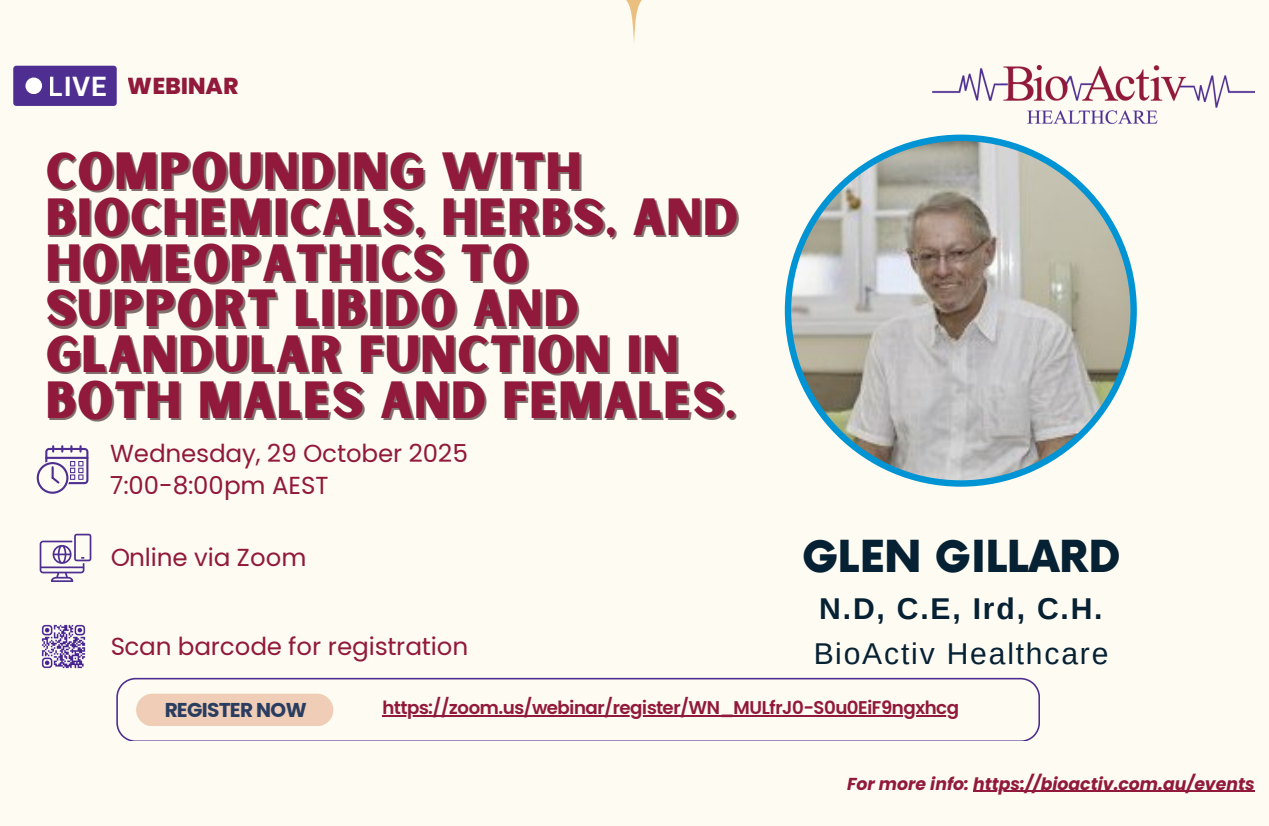 LIVE WEBINAR

BioActiv HEALTHCARE

COMPOUNDING WITH BIOCHEMICALS, HERBS, AND HOMEOPATHICS TO SUPPORT LIBIDO AND GLANDULAR FUNCTION IN BOTH MALES AND FEMALES.

Wednesday, 29 October 2025
7:00-8:00pm AEST

Online via Zoom

Scan barcode for registration

GLEN GILLARD
N.D, C.E, Ird, C.H.
BioActiv Healthcare

REGISTER NOW https://zoom.us/webinar/register/WN_MULfrJ0-S0u0EiF9ngxhcg

For more info: https://bioactiv.com.au/events